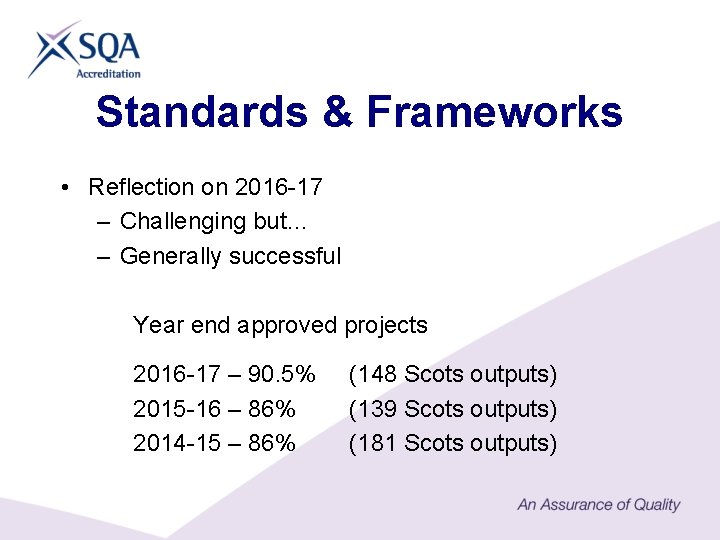 SQA
Accreditation

Standards & Frameworks

• Reflection on 2016-17
– Challenging but…
– Generally successful

Year end approved projects

2016-17 – 90.5% (148 Scots outputs)
2015-16 – 86% (139 Scots outputs)
2014-15 – 86% (181 Scots outputs)

An Assurance of Quality